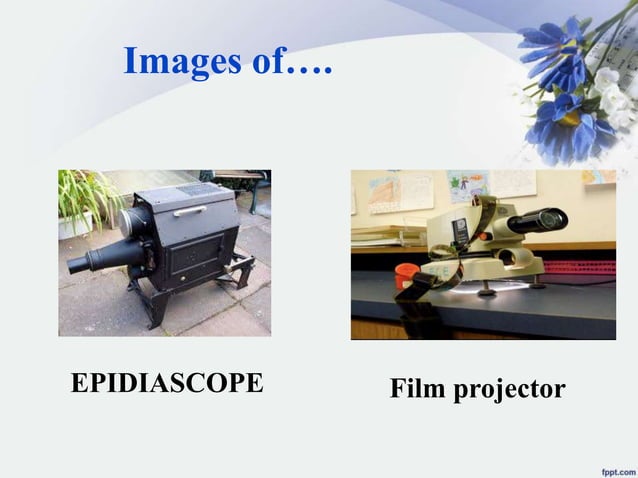 Images of….

EPIDIASCOPE

Film projector

fppt.com